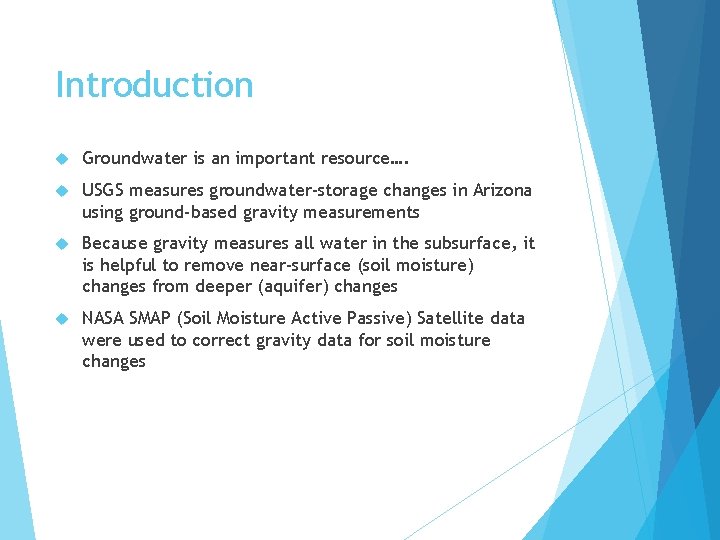 Introduction

Groundwater is an important resource….

USGS measures groundwater-storage changes in Arizona using ground-based gravity measurements

Because gravity measures all water in the subsurface, it is helpful to remove near-surface (soil moisture) changes from deeper (aquifer) changes

NASA SMAP (Soil Moisture Active Passive) Satellite data were used to correct gravity data for soil moisture changes